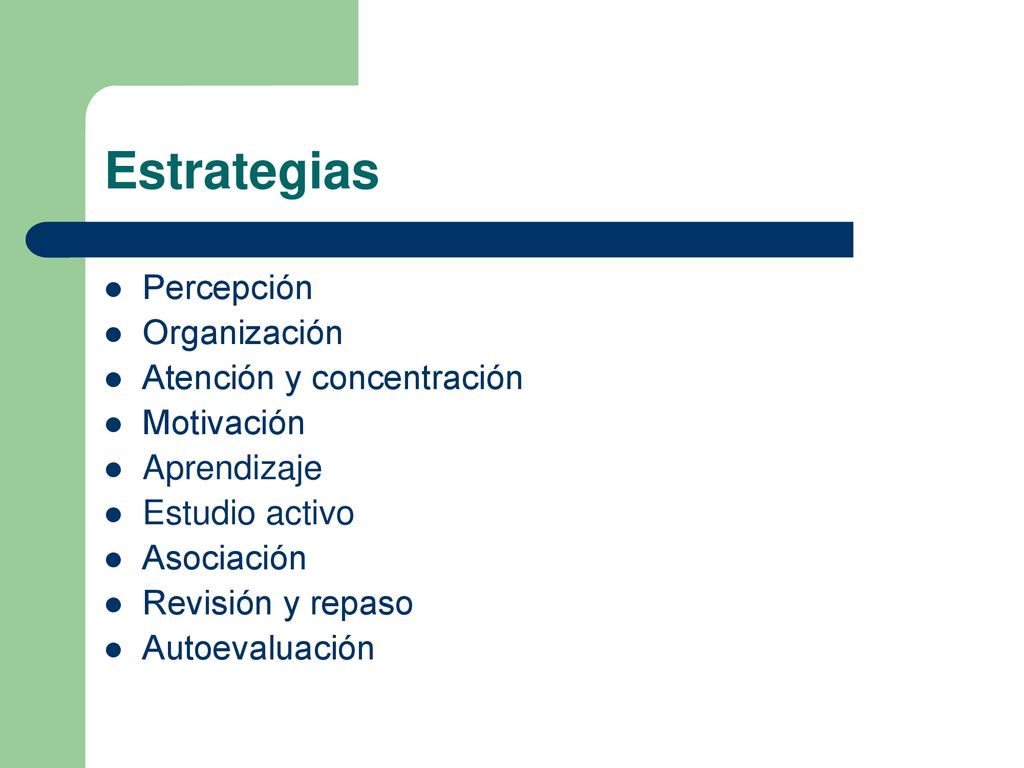 Estrategias

- Percepción
- Organización
- Atención y concentración
- Motivación
- Aprendizaje
- Estudio activo
- Asociación
- Revisión y repaso
- Autoevaluación